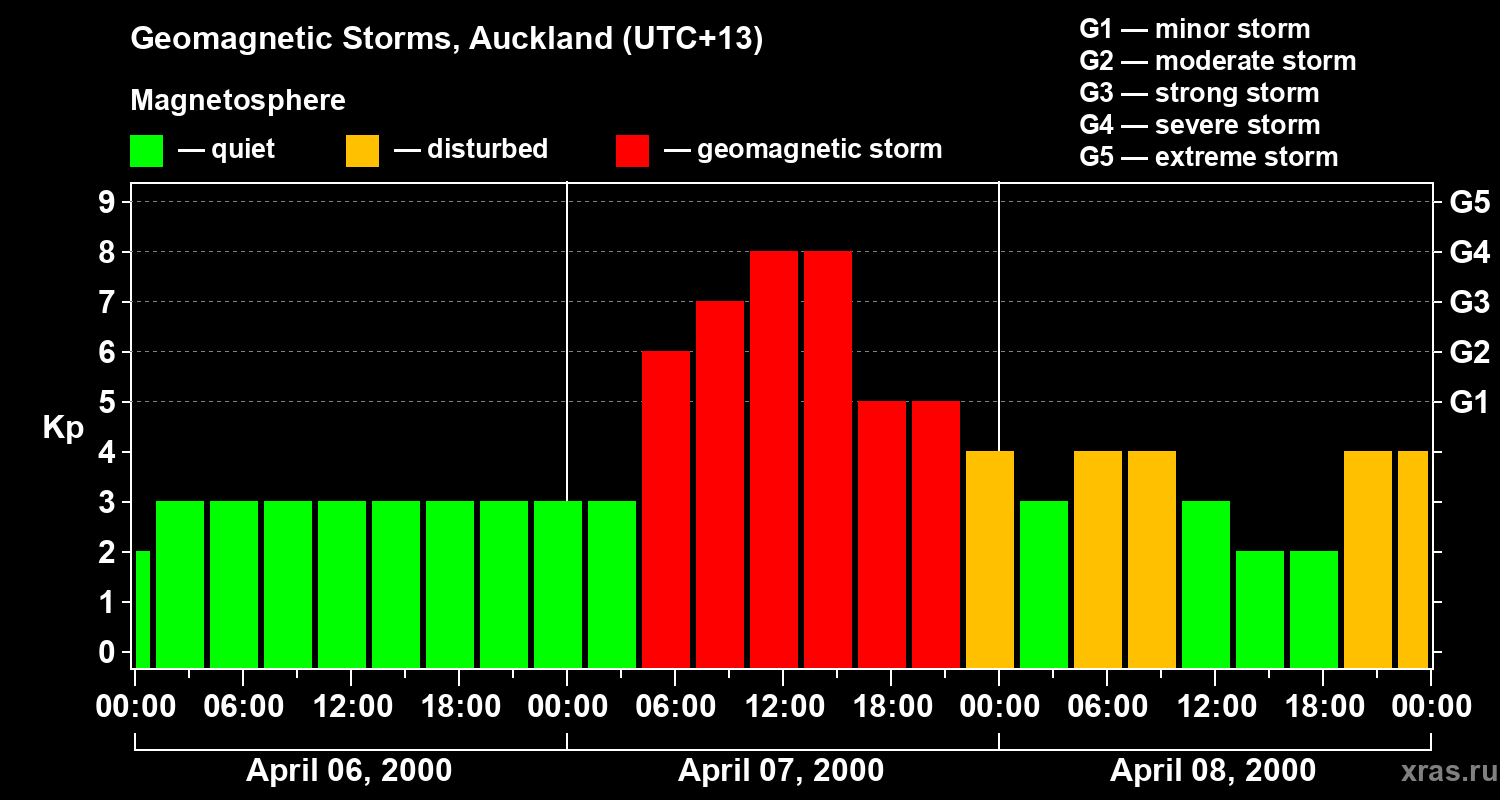 Geomagnetic Storms, Auckland (UTC+13)

Magnetosphere

— quiet — disturbed — geomagnetic storm

G1 — minor storm
G2 — moderate storm
G3 — strong storm
G4 — severe storm
G5 — extreme storm

Kp

9
8
7
6
5
4
3
2
1
0

G5
G4
G3
G2
G1

00:00 06:00 12:00 18:00 00:00 06:00 12:00 18:00 00:00 06:00 12:00 18:00 00:00

April 06, 2000 April 07, 2000 April 08, 2000

xras.ru